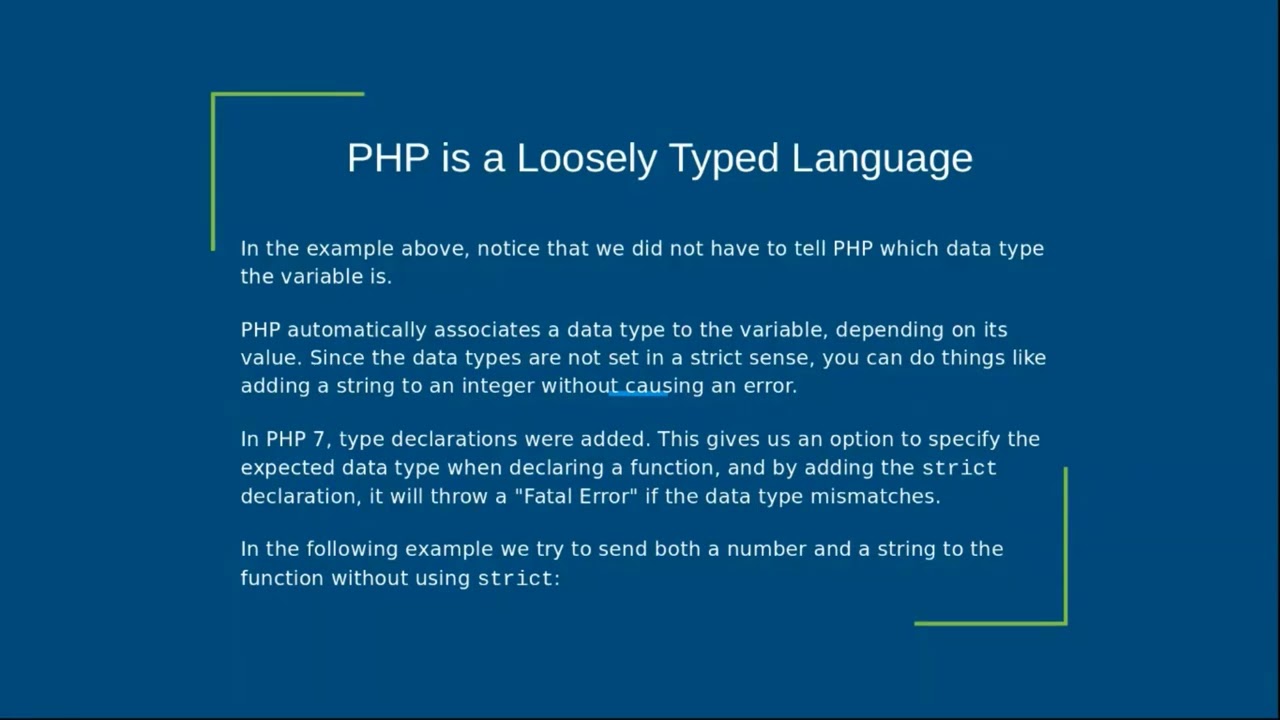 PHP is a Loosely Typed Language

In the example above, notice that we did not have to tell PHP which data type the variable is.

PHP automatically associates a data type to the variable, depending on its value. Since the data types are not set in a strict sense, you can do things like adding a string to an integer without causing an error.

In PHP 7, type declarations were added. This gives us an option to specify the expected data type when declaring a function, and by adding the strict declaration, it will throw a "Fatal Error" if the data type mismatches.

In the following example we try to send both a number and a string to the function without using strict: